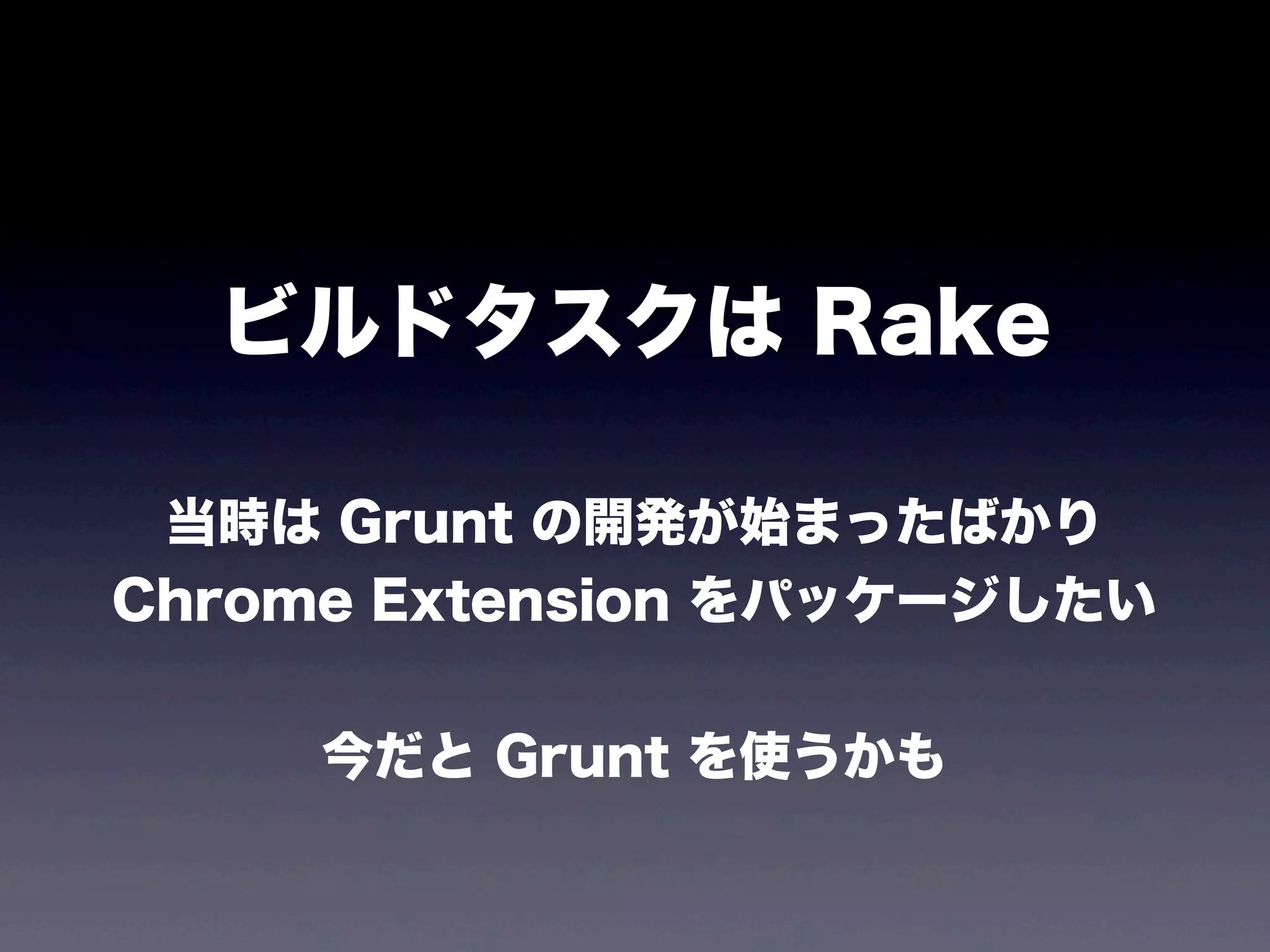 ビルドタスクは Rake

当時は Grunt の開発が始まったばかり
Chrome Extension をパッケージしたい

今だと Grunt を使うかも